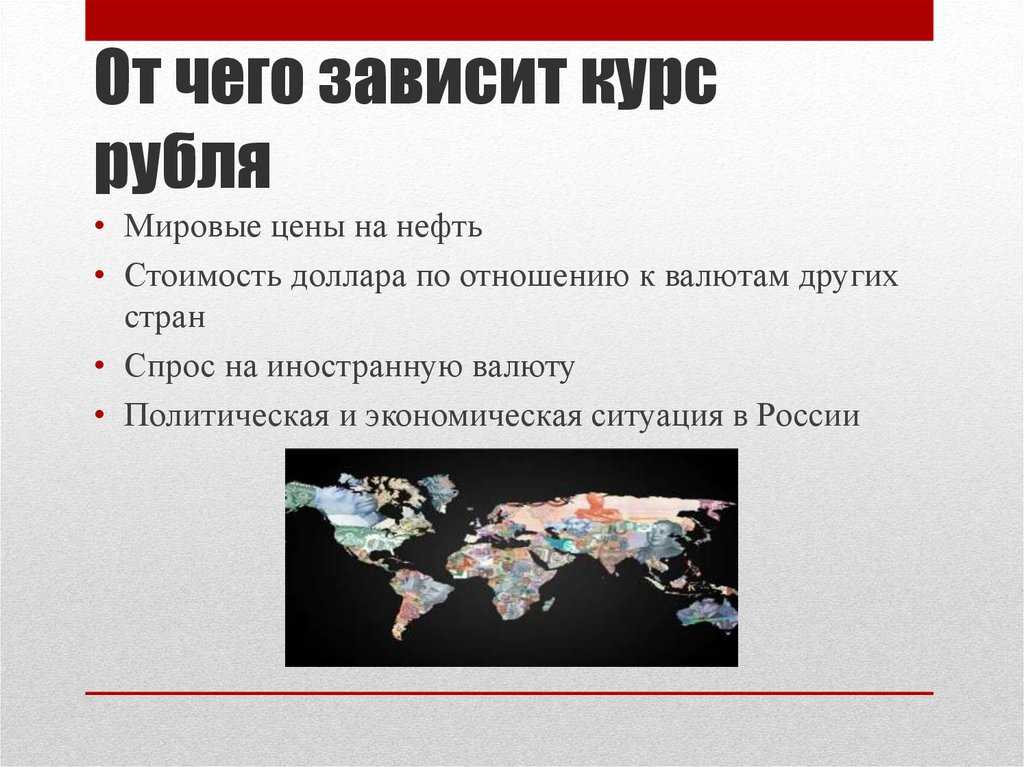 От чего зависит курс рубля

• Мировые цены на нефть
• Стоимость доллара по отношению к валютам других стран
• Спрос на иностранную валюту
• Политическая и экономическая ситуация в России